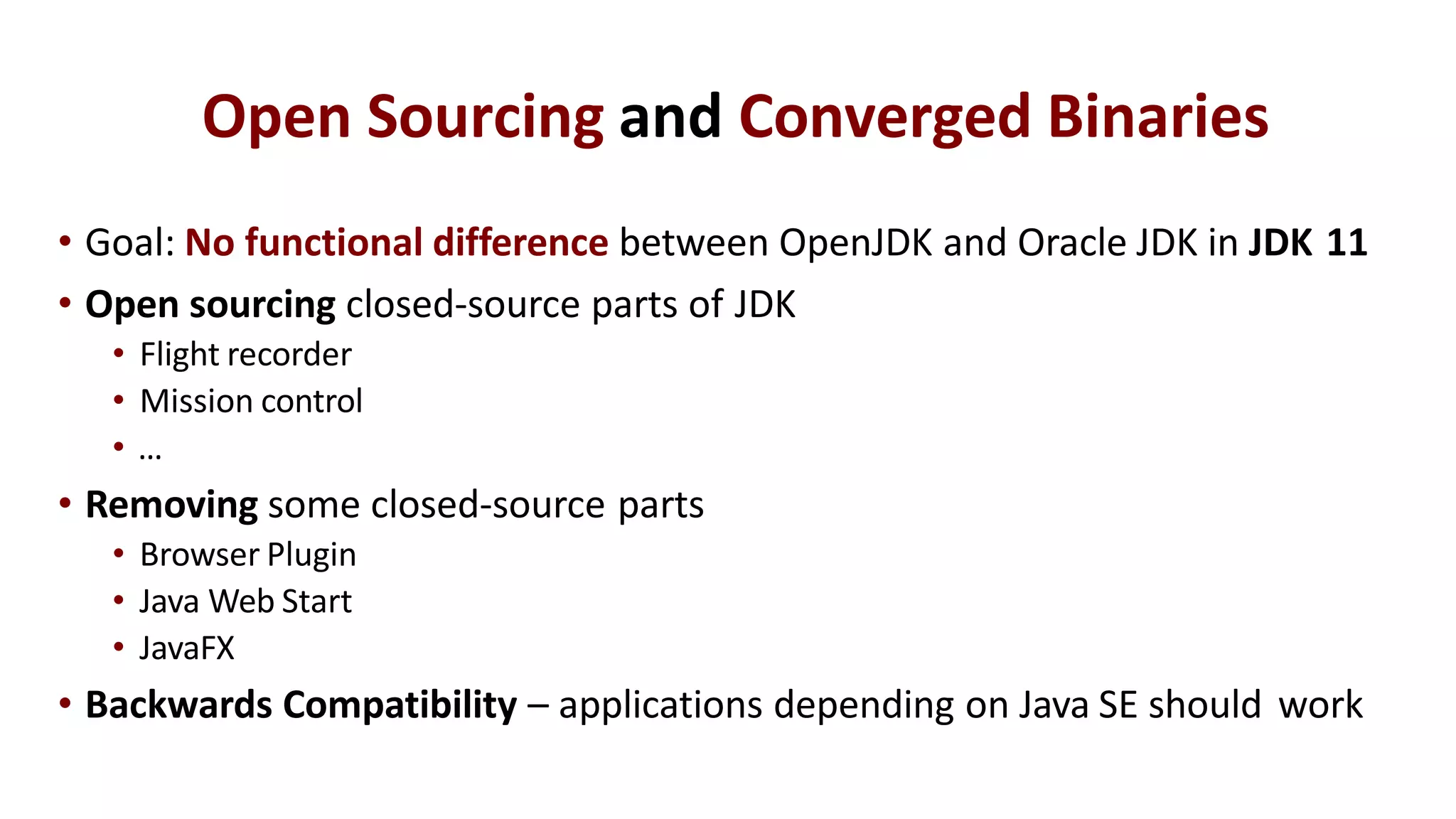 Open Sourcing and Converged Binaries

• Goal: No functional difference between OpenJDK and Oracle JDK in JDK 11
• Open sourcing closed-source parts of JDK
  • Flight recorder
  • Mission control
  • …
• Removing some closed-source parts
  • Browser Plugin
  • Java Web Start
  • JavaFX
• Backwards Compatibility – applications depending on Java SE should work